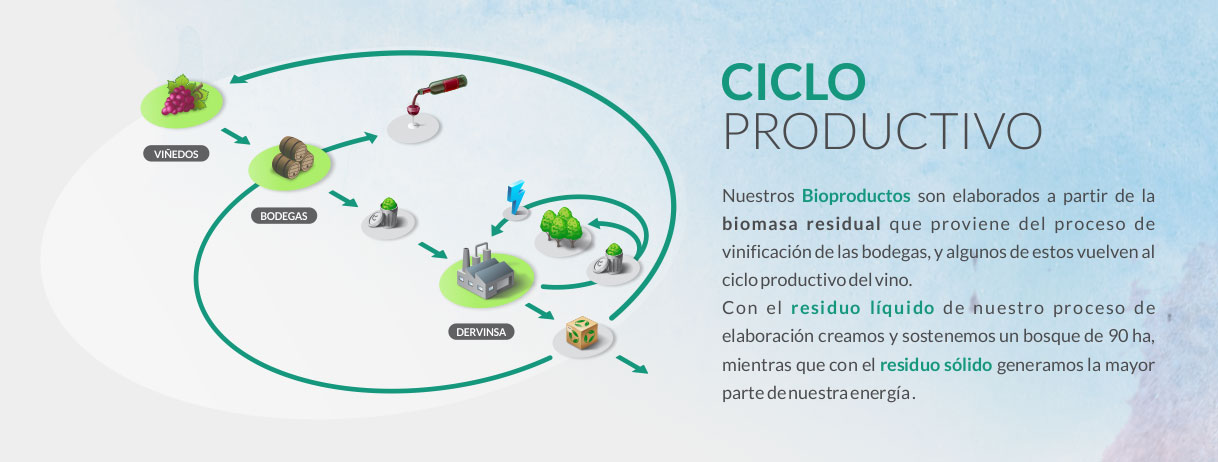 VIÑEDOS

BODEGAS

DERVINSA

CICLO
PRODUCTIVO

Nuestros Bioproductos son elaborados a partir de la biomasa residual que proviene del proceso de vinificación de las bodegas, y algunos de estos vuelven al ciclo productivo del vino.
Con el residuo líquido de nuestro proceso de elaboración creamos y sostenemos un bosque de 90 ha, mientras que con el residuo sólido generamos la mayor parte de nuestra energía.